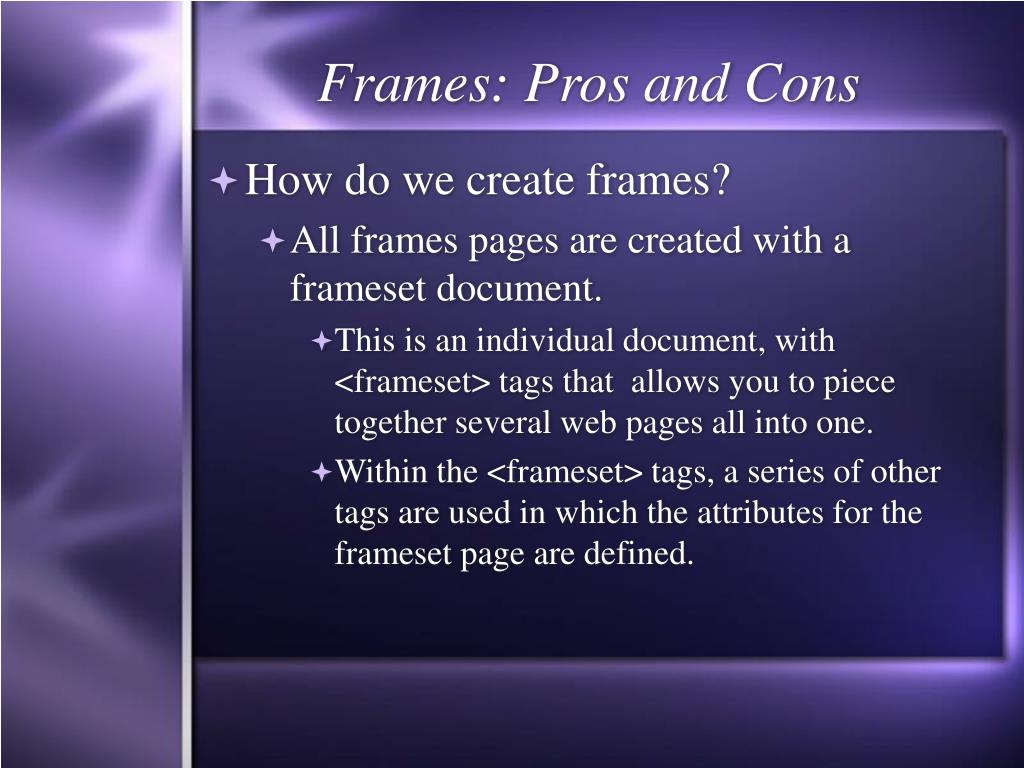 Frames: Pros and Cons

How do we create frames?

All frames pages are created with a frameset document.

This is an individual document, with <frameset> tags that  allows you to piece together several web pages all into one.

Within the <frameset> tags, a series of other tags are used in which the attributes for the frameset page are defined.